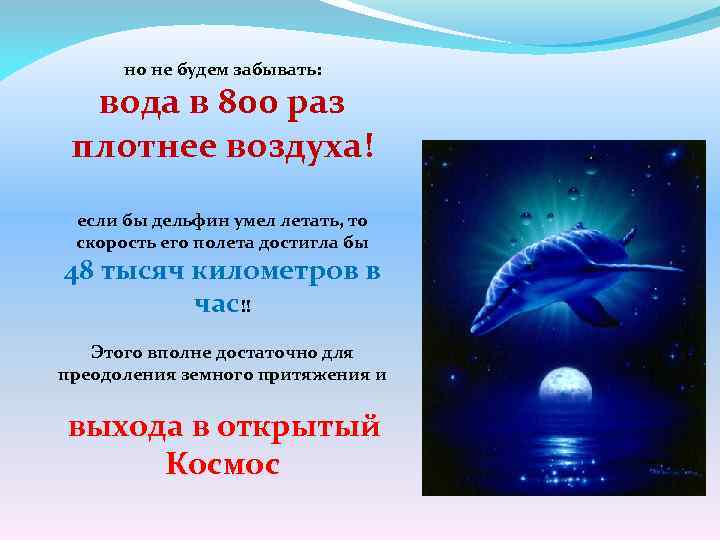 но не будем забывать:

вода в 800 раз плотнее воздуха!

если бы дельфин умел летать, то скорость его полета достигла бы 48 тысяч километров в час!!

Этого вполне достаточно для преодоления земного притяжения и

выхода в открытый Космос